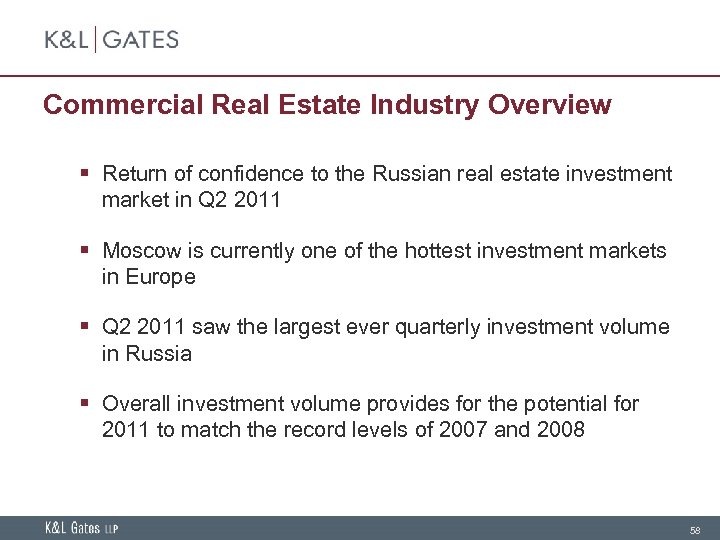 K&L | GATES

Commercial Real Estate Industry Overview

▪ Return of confidence to the Russian real estate investment market in Q2 2011

▪ Moscow is currently one of the hottest investment markets in Europe

▪ Q2 2011 saw the largest ever quarterly investment volume in Russia

▪ Overall investment volume provides for the potential for 2011 to match the record levels of 2007 and 2008

K&L Gates LLP

58